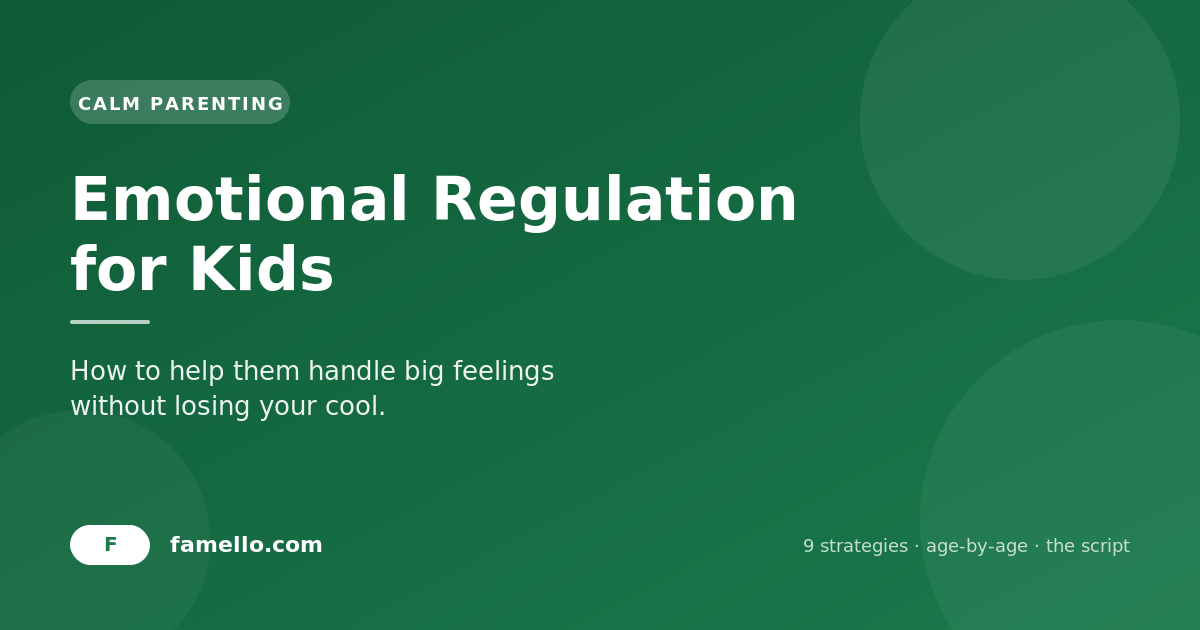 CALM PARENTING

Emotional Regulation for Kids

How to help them handle big feelings without losing your cool.

F famello.com

9 strategies · age-by-age · the script